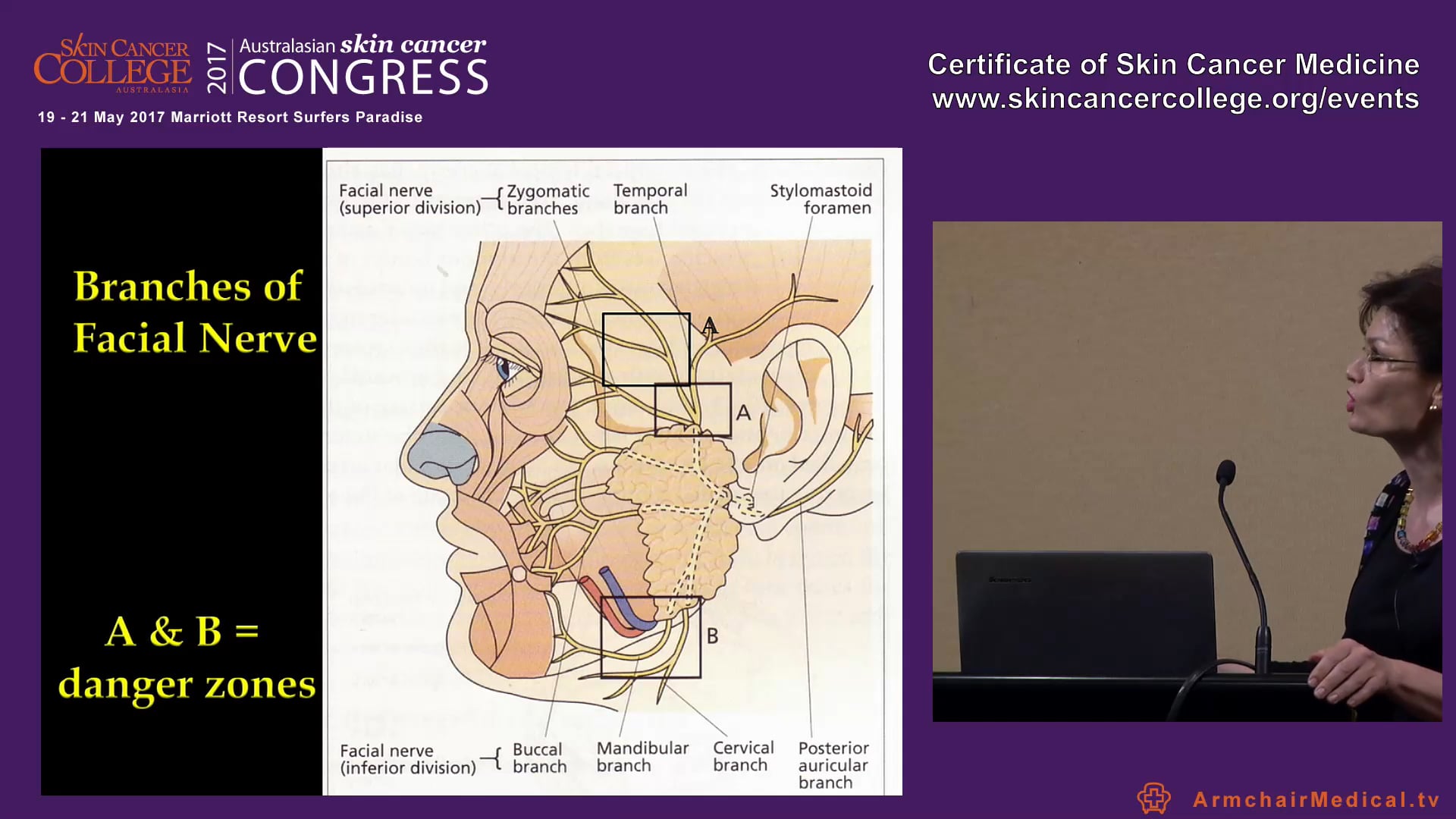 SKIN CANCER COLLEGE AUSTRALASIA 2017 Australasian skin cancer CONGRESS

19 - 21 May 2017 Marriott Resort Surfers Paradise

Certificate of Skin Cancer Medicine
www.skincancercollege.org/events

Branches of Facial Nerve

A & B = danger zones

Facial nerve (superior division)

Zygomatic branches

Temporal branch

Stylomastoid foramen

A

A

B

Facial nerve (inferior division)

Buccal branch

Mandibular branch

Cervical branch

Posterior auricular branch

ArmchairMedical.tv